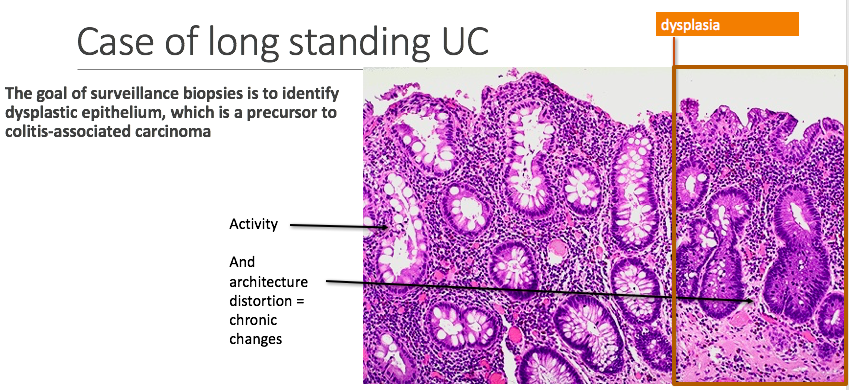 Case of long standing UC

dysplasia

The goal of surveillance biopsies is to identify dysplastic epithelium, which is a precursor to colitis-associated carcinoma

Activity

And architecture distortion = chronic changes